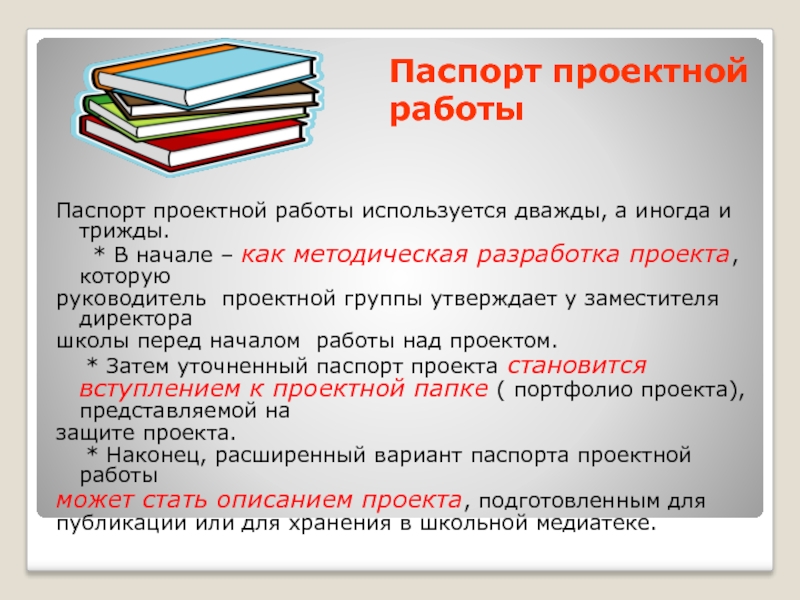 Паспорт проектной работы

Паспорт проектной работы используется дважды, а иногда и трижды.

* В начале – как методическая разработка проекта, которую руководитель проектной группы утверждает у заместителя директора школы перед началом работы над проектом.

* Затем уточненный паспорт проекта становится вступлением к проектной папке ( портфолио проекта), представляемой на защите проекта.

* Наконец, расширенный вариант паспорта проектной работы может стать описанием проекта, подготовленным для публикации или для хранения в школьной медиатеке.